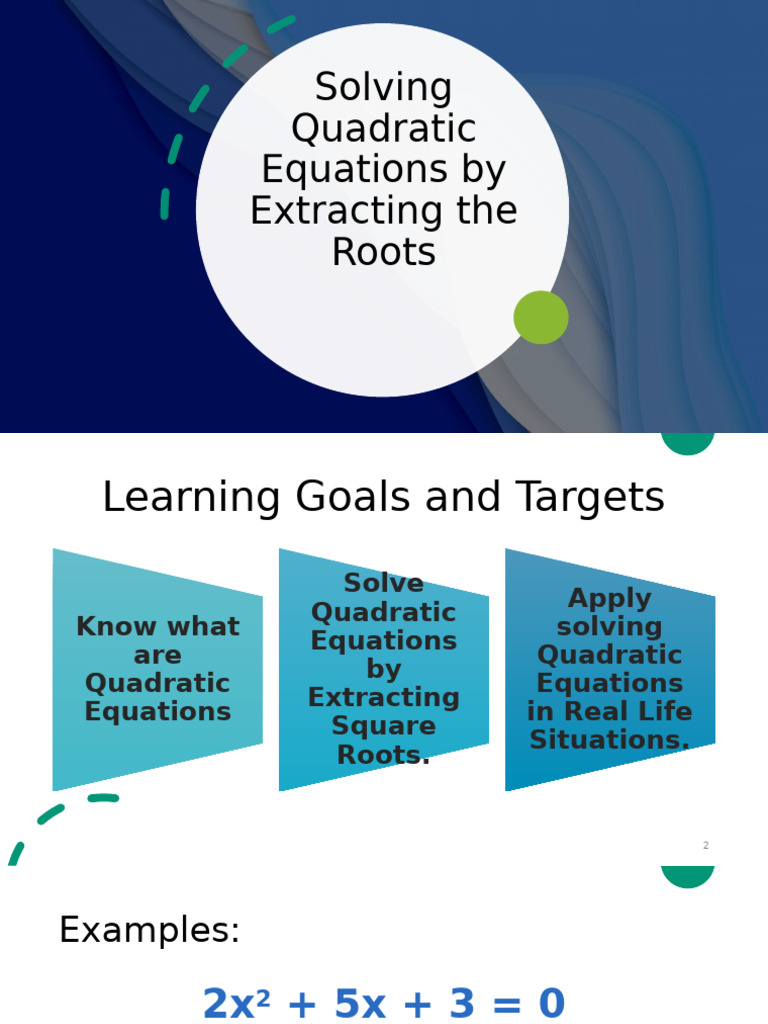 Solving Quadratic Equations by Extracting the Roots

Learning Goals and Targets

Know what are Quadratic Equations

Solve Quadratic Equations by Extracting Square Roots.

Apply solving Quadratic Equations in Real Life Situations.

2

Examples:

$2x^2 + 5x + 3 = 0$